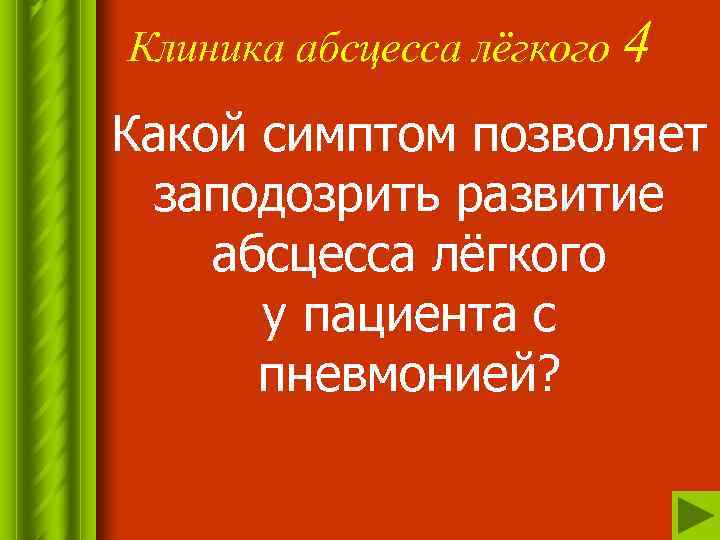 Клиника абсцесса лёгкого 4

Какой симптом позволяет заподозрить развитие абсцесса лёгкого у пациента с пневмонией?